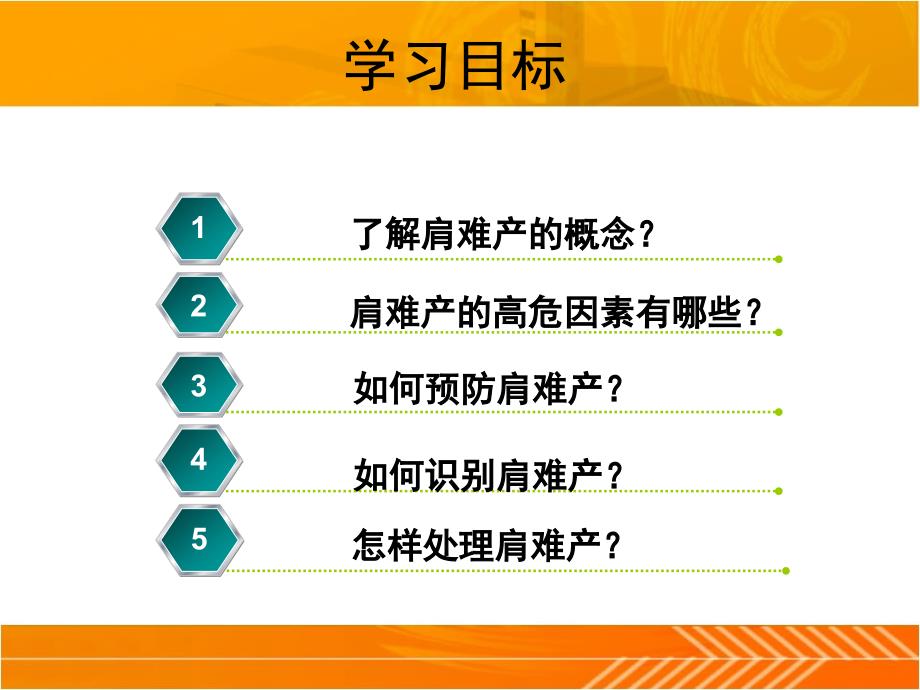 学习目标

1 了解肩难产的概念？

2 肩难产的高危因素有哪些？

3 如何预防肩难产？

4 如何识别肩难产？

5 怎样处理肩难产？